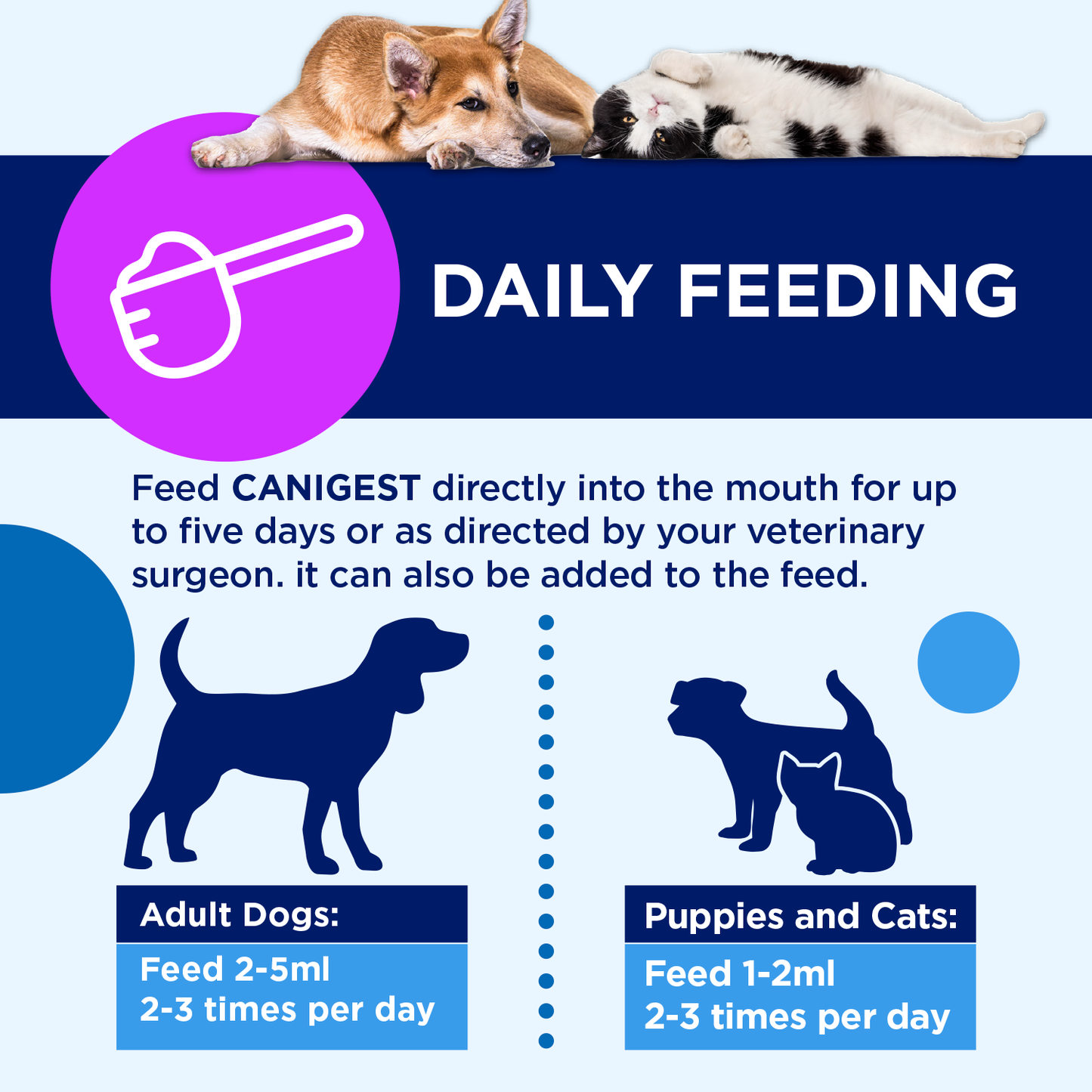 DAILY FEEDING

Feed CANIGEST directly into the mouth for up to five days or as directed by your veterinary surgeon. it can also be added to the feed.

Adult Dogs:

Feed 2-5ml
2-3 times per day

Puppies and Cats:

Feed 1-2ml
2-3 times per day